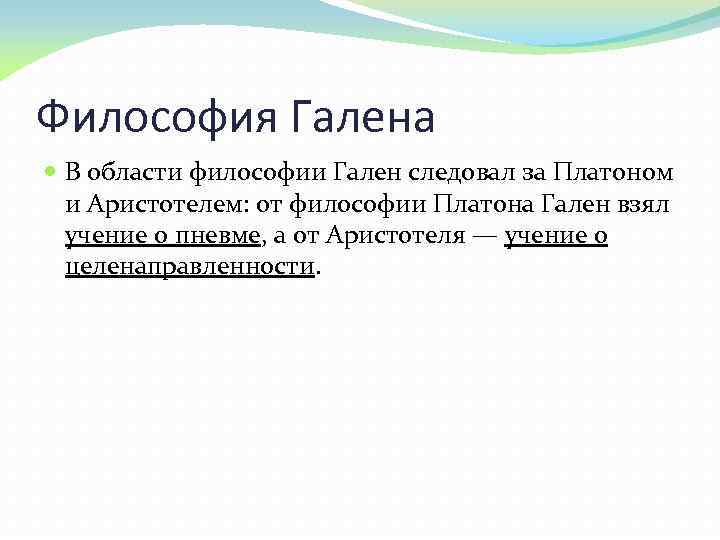 Философия Галена

В области философии Гален следовал за Платоном и Аристотелем: от философии Платона Гален взял учение о пневме, а от Аристотеля — учение о целенаправленности.